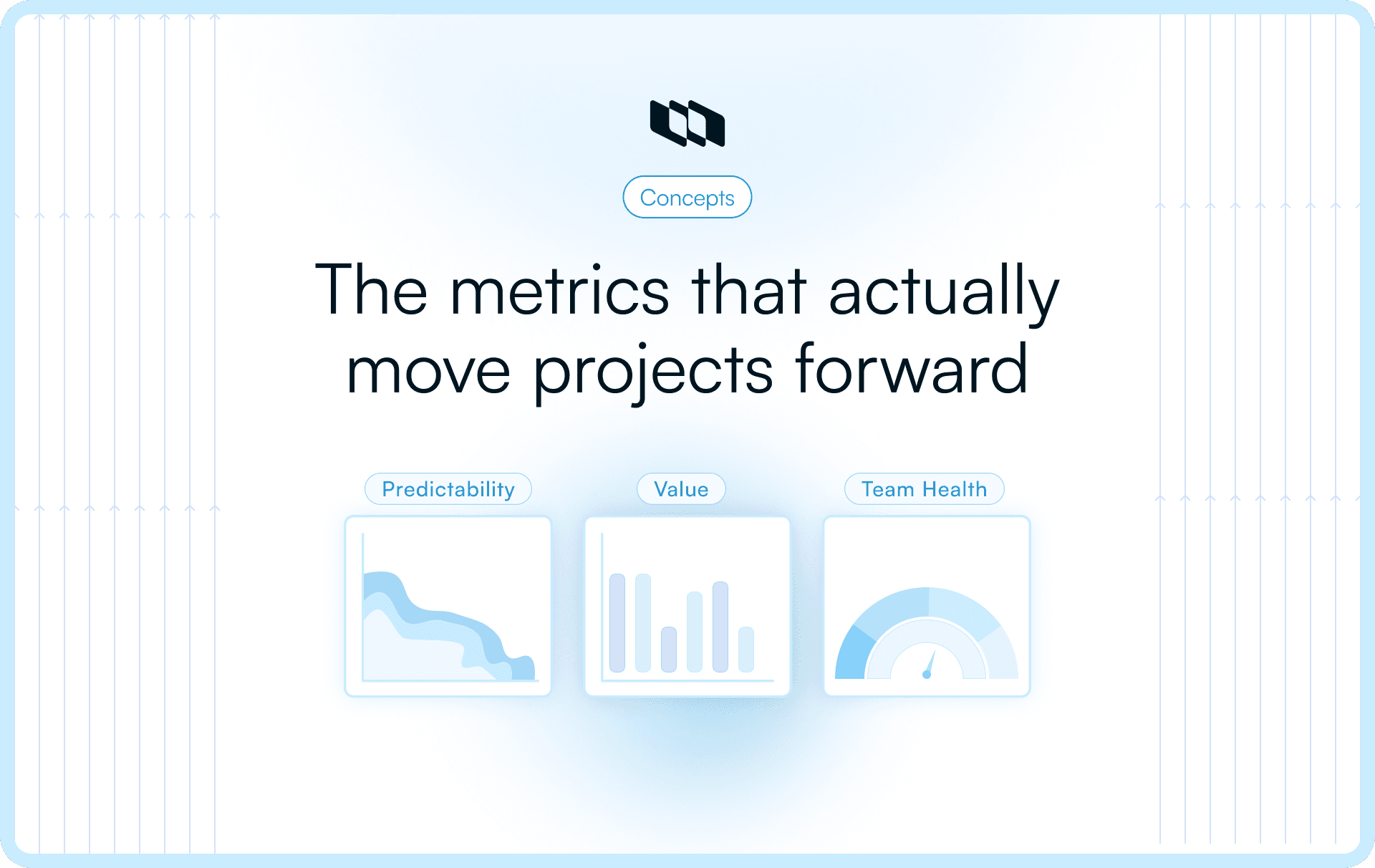 Concepts

The metrics that actually move projects forward

Predictability

Value

Team Health